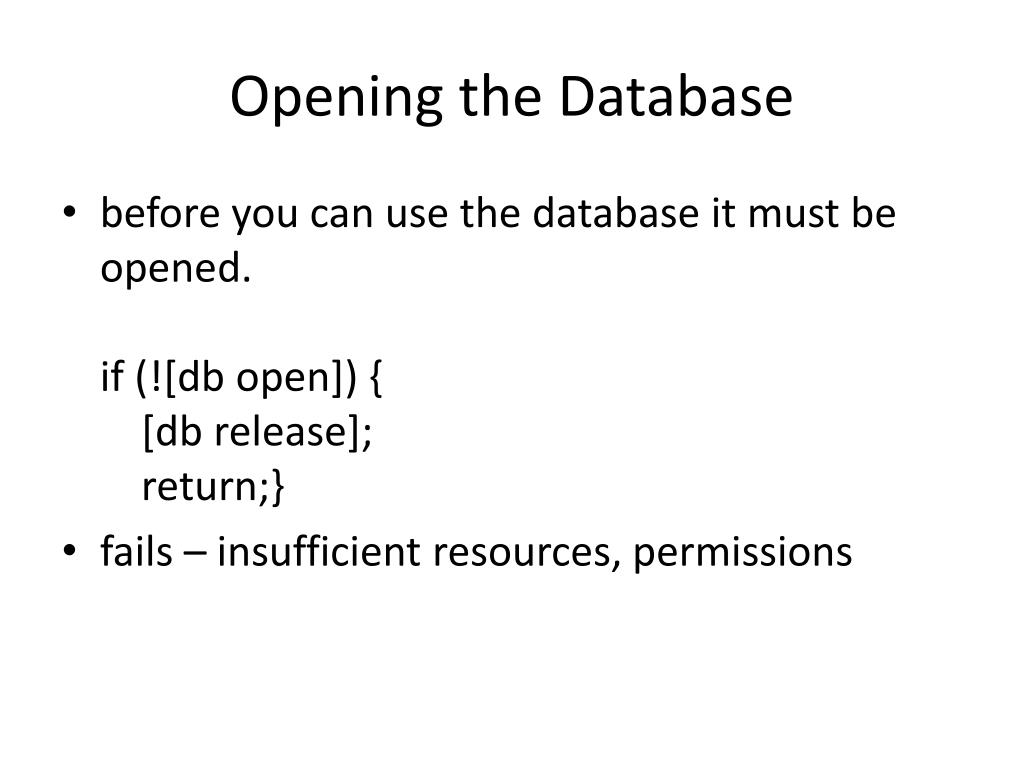 Opening the Database

• before you can use the database it must be opened.

if (![db open]) {
    [db release];
    return;}

• fails – insufficient resources, permissions